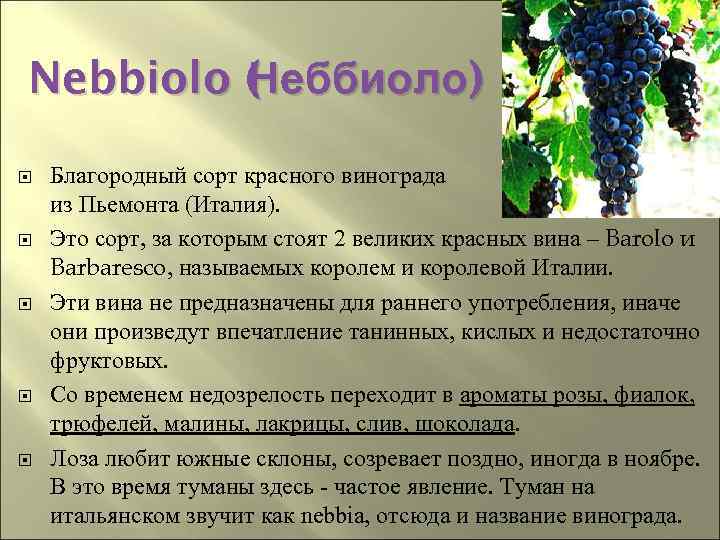 Nebbiolo (Неббиоло)

Благородный сорт красного винограда из Пьемонта (Италия).

Это сорт, за которым стоят 2 великих красных вина – Barolo и Barbaresco, называемых королем и королевой Италии.

Эти вина не предназначены для раннего употребления, иначе они произведут впечатление танинных, кислых и недостаточно фруктовых.

Со временем недозрелость переходит в ароматы розы, фиалок, трюфелей, малины, лакрицы, слив, шоколада.

Лоза любит южные склоны, созревает поздно, иногда в ноябре. В это время туманы здесь - частое явление. Туман на итальянском звучит как nebbia, отсюда и название винограда.